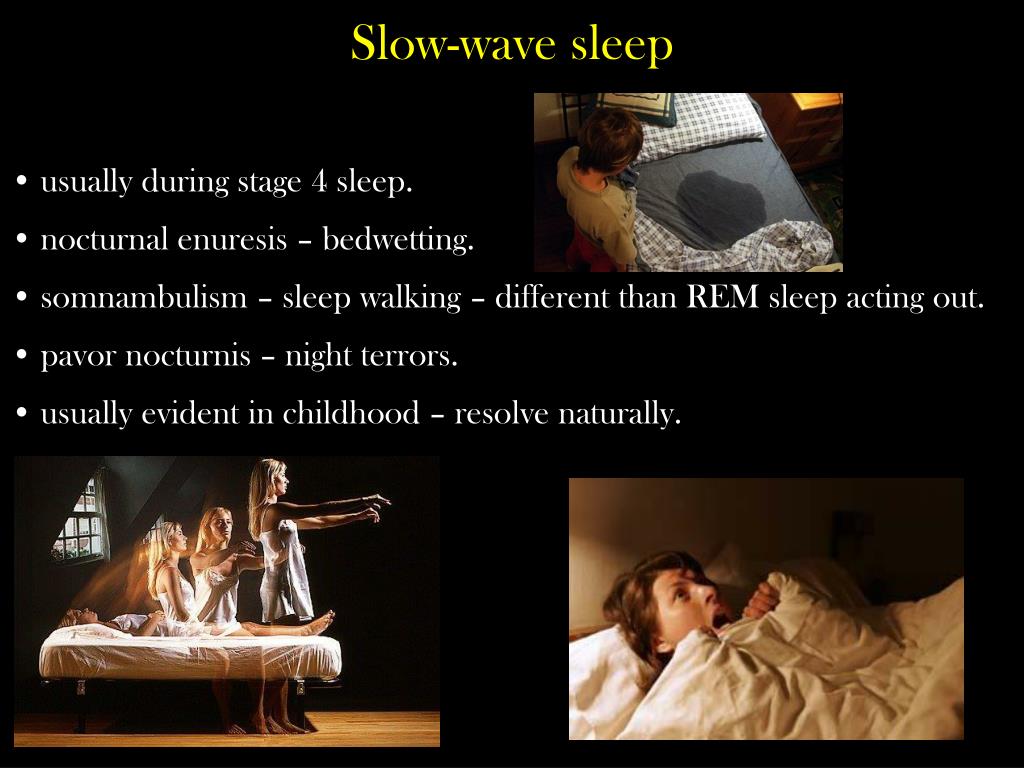 Slow-wave sleep

• usually during stage 4 sleep.
• nocturnal enuresis – bedwetting.
• somnambulism – sleep walking – different than REM sleep acting out.
• pavor nocturnis – night terrors.
• usually evident in childhood – resolve naturally.